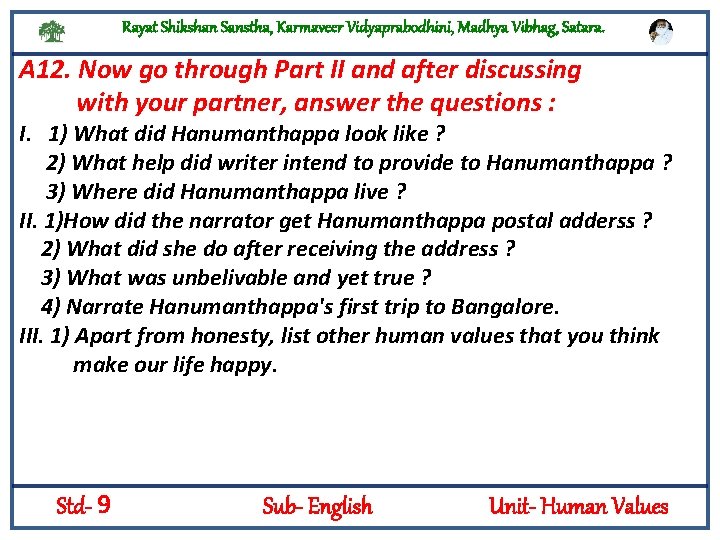 Rayat Shikshan Sanstha, Karmaveer Vidyaprabodhini, Madhya Vibhag, Satara.

A12. Now go through Part II and after discussing with your partner, answer the questions :

I. 1) What did Hanumanthappa look like ?
2) What help did writer intend to provide to Hanumanthappa ?
3) Where did Hanumanthappa live ?

II. 1)How did the narrator get Hanumanthappa postal adderss ?
2) What did she do after receiving the address ?
3) What was unbelivable and yet true ?
4) Narrate Hanumanthappa's first trip to Bangalore.

III. 1) Apart from honesty, list other human values that you think make our life happy.

Std- 9 Sub- English Unit- Human Values